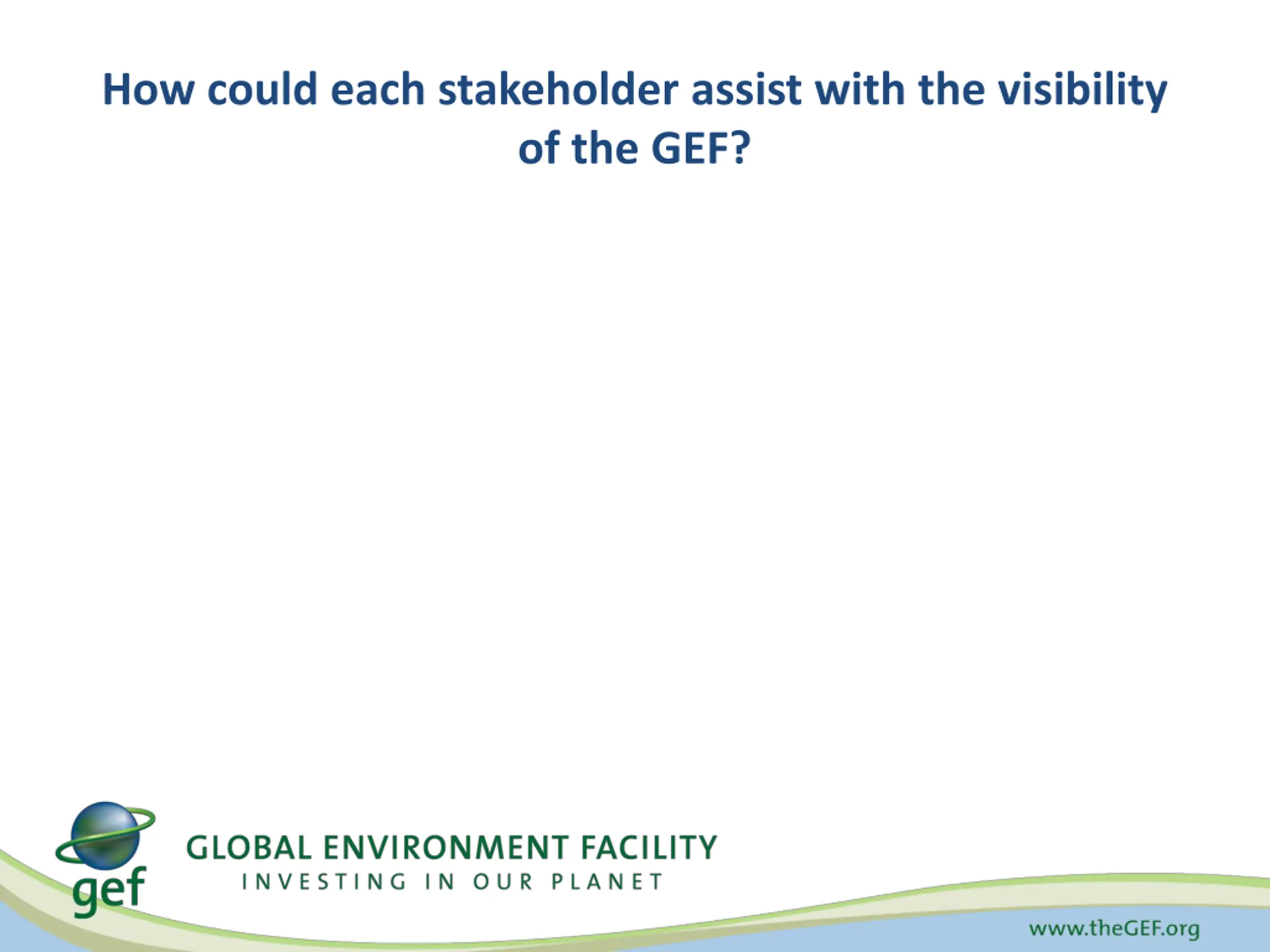 How could each stakeholder assist with the visibility of the GEF?

gef

GLOBAL ENVIRONMENT FACILITY
INVESTING IN OUR PLANET

www.theGEF.org